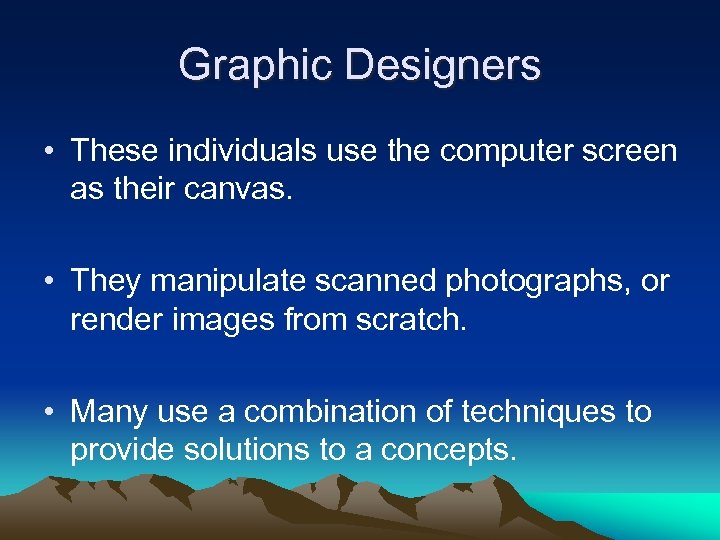 Graphic Designers

• These individuals use the computer screen as their canvas.

• They manipulate scanned photographs, or render images from scratch.

• Many use a combination of techniques to provide solutions to a concepts.